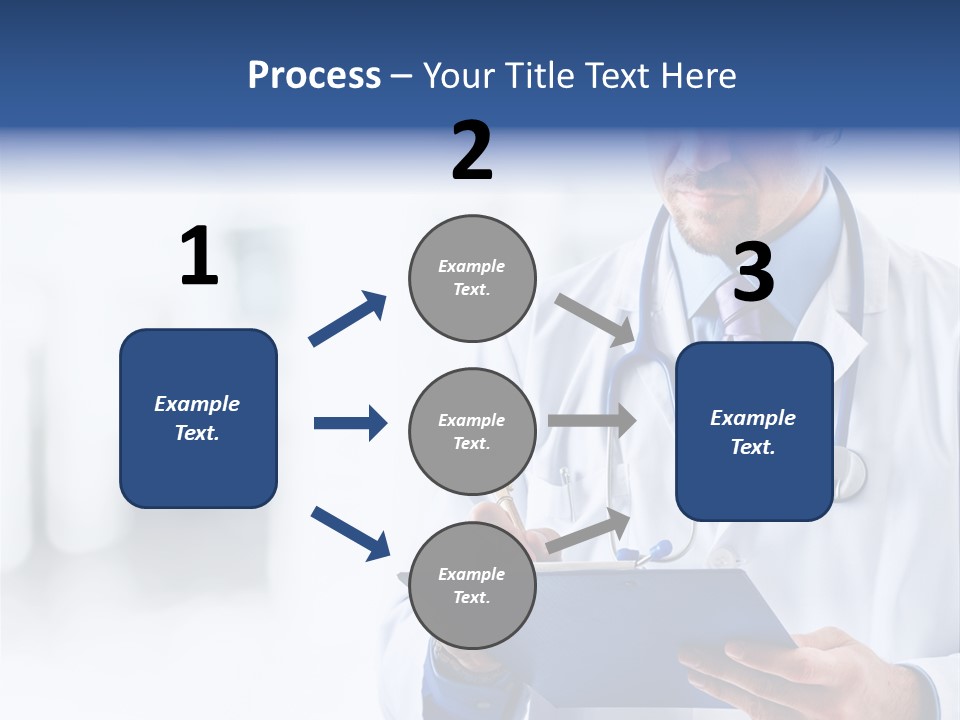 Process – Your Title Text Here

1

Example Text.

2

Example Text.

Example Text.

Example Text.

3

Example Text.